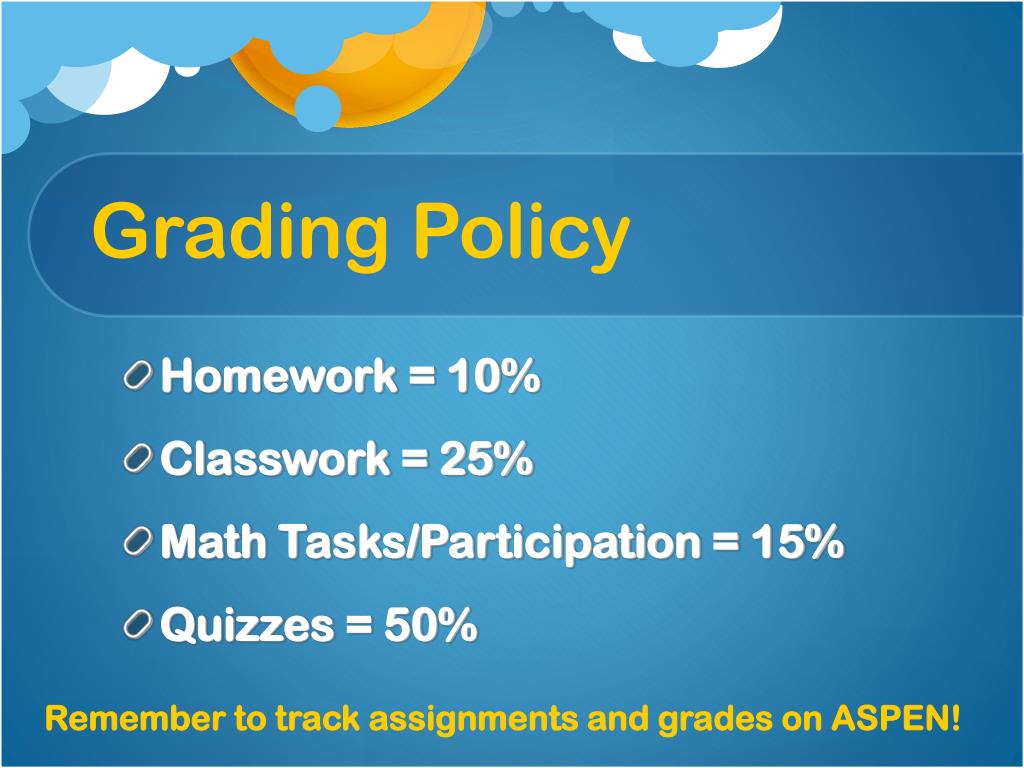 Grading Policy

Homework = 10%

Classwork = 25%

Math Tasks/Participation = 15%

Quizzes = 50%

Remember to track assignments and grades on ASPEN!